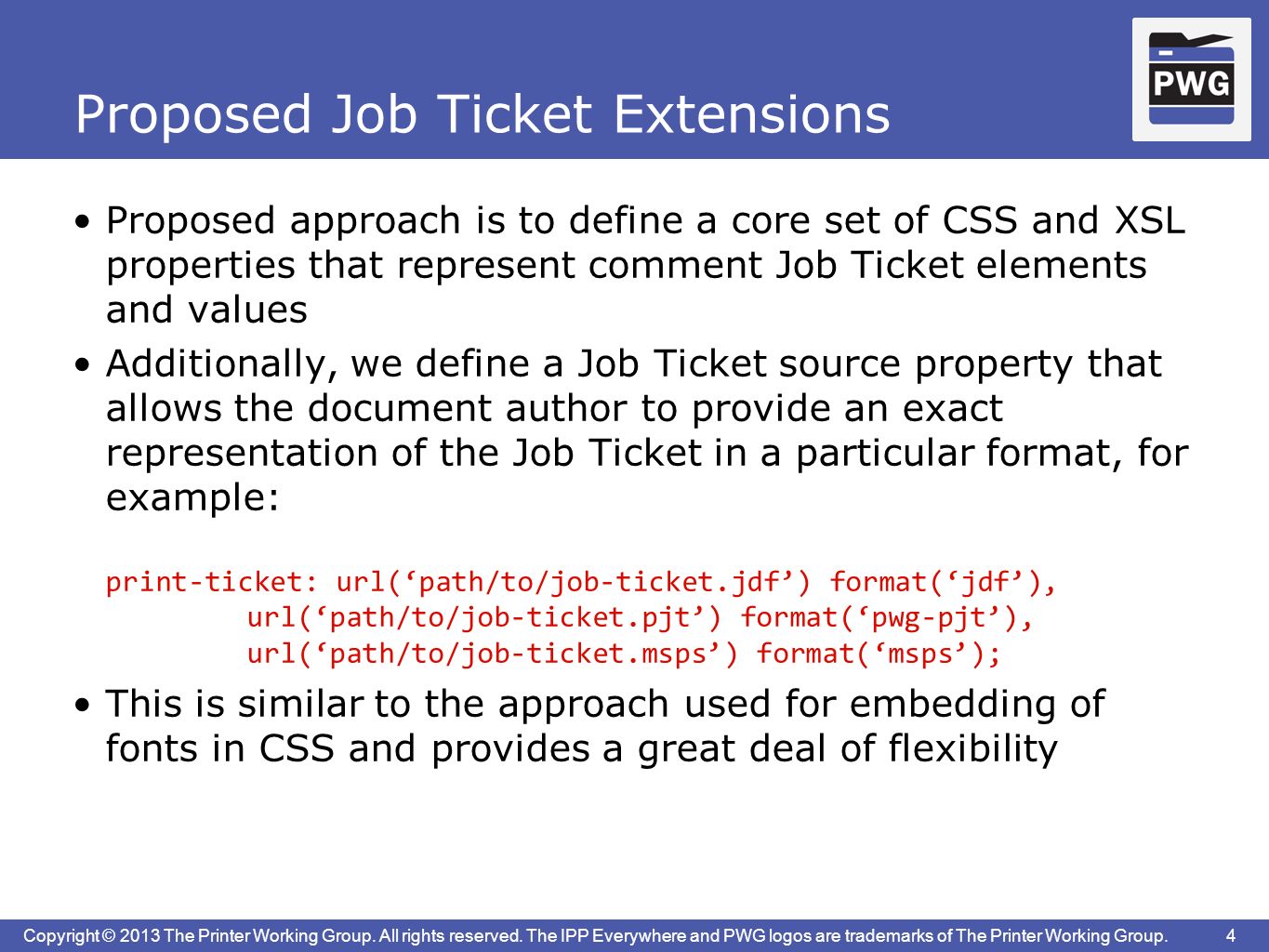 Proposed Job Ticket Extensions

PWG

• Proposed approach is to define a core set of CSS and XSL properties that represent comment Job Ticket elements and values

• Additionally, we define a Job Ticket source property that allows the document author to provide an exact representation of the Job Ticket in a particular format, for example:

print-ticket: url(‘path/to/job-ticket.jdf’) format(‘jdf’),
url(‘path/to/job-ticket.pjt’) format(‘pwg-pjt’),
url(‘path/to/job-ticket.msps’) format(‘msps’);

• This is similar to the approach used for embedding of fonts in CSS and provides a great deal of flexibility

Copyright © 2013 The Printer Working Group. All rights reserved. The IPP Everywhere and PWG logos are trademarks of The Printer Working Group. 4